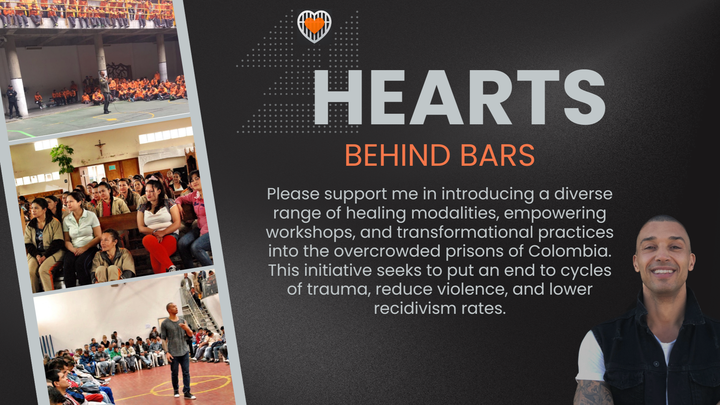 HEARTS
BEHIND BARS

Please support me in introducing a diverse range of healing modalities, empowering workshops, and transformational practices into the overcrowded prisons of Colombia. This initiative seeks to put an end to cycles of trauma, reduce violence, and lower recidivism rates.